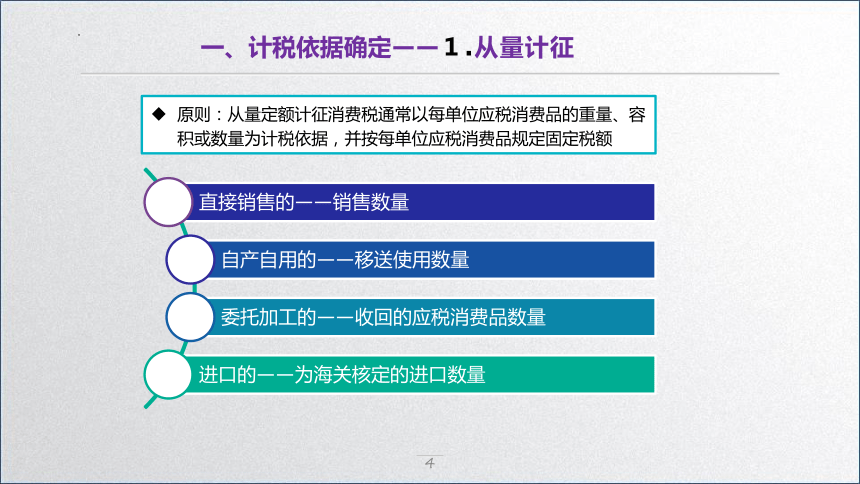 一、计税依据确定——1.从量计征

◆ 原则：从量定额计征消费税通常以每单位应税消费品的重量、容积或数量为计税依据，并按每单位应税消费品规定固定税额

直接销售的——销售数量

自产自用的——移送使用数量

委托加工的——收回的应税消费品数量

进口的——为海关核定的进口数量

4